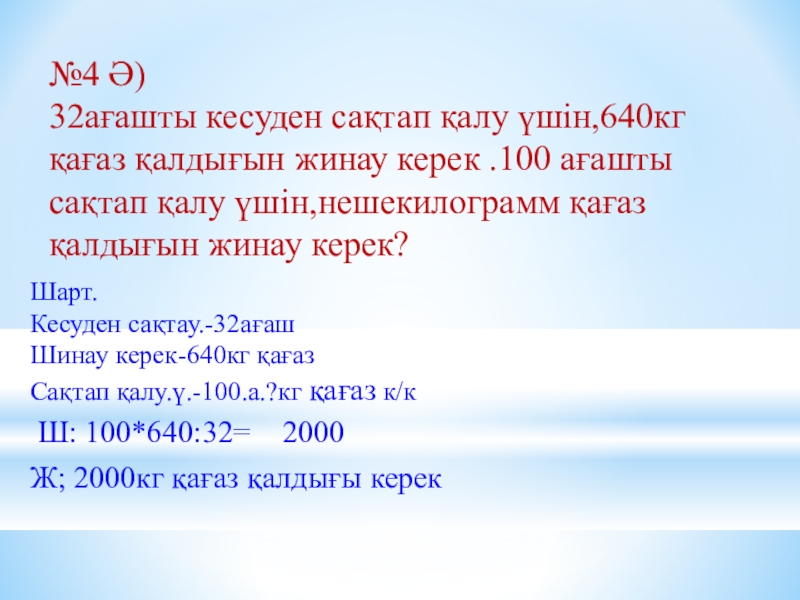 №4 Ә)
32ағашты кесуден сақтап қалу үшін,640кг қағаз қалдығын жинау керек .100 ағашты сақтап қалу үшін,нешекилограмм қағаз қалдығын жинау керек?

Шарт.
Кесуден сақтау.-32ағаш
Шинау керек-640кг қағаз
Сақтап қалу.ү.-100.а.?кг қағаз к/к

Ш: 100*640:32= 2000

Ж; 2000кг қағаз қалдығы керек